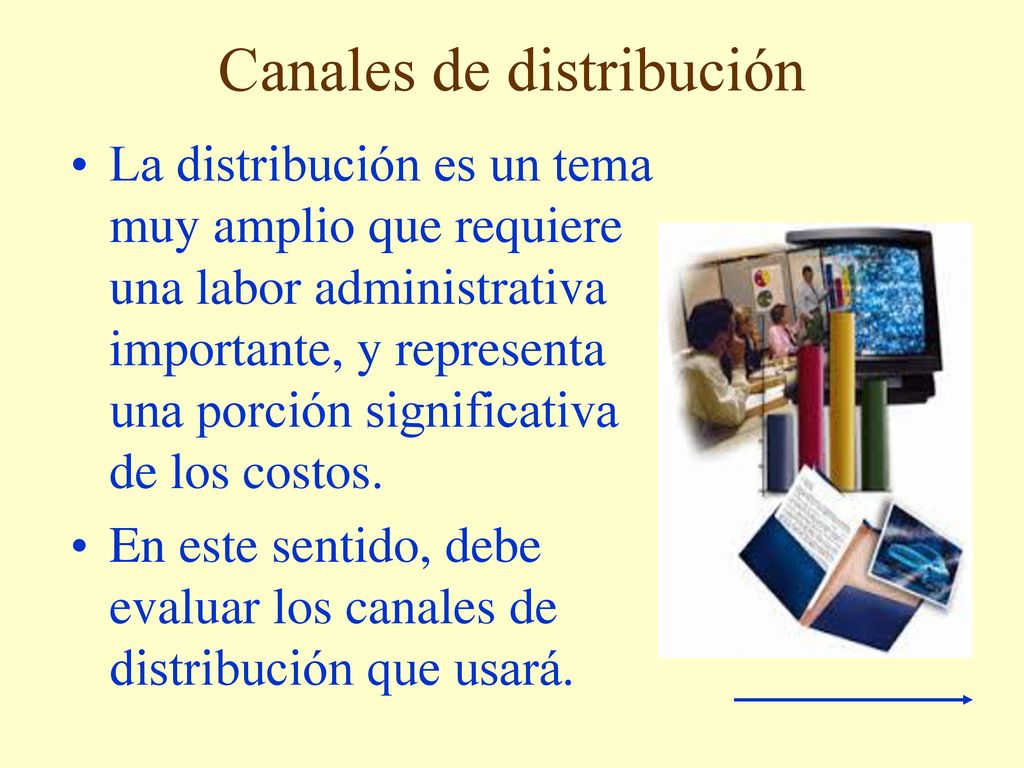 Canales de distribución

• La distribución es un tema muy amplio que requiere una labor administrativa importante, y representa una porción significativa de los costos.

• En este sentido, debe evaluar los canales de distribución que usará.